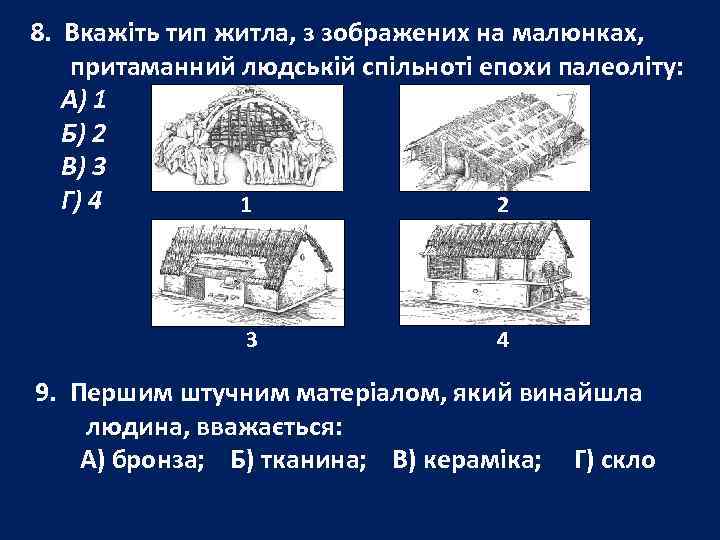 8. Вкажіть тип житла, з зображених на малюнках, притаманний людській спільноті епохи палеоліту:

А) 1
Б) 2
В) 3
Г) 4

1
2
3
4

9. Першим штучним матеріалом, який винайшла людина, вважається:

А) бронза; Б) тканина; В) кераміка; Г) скло